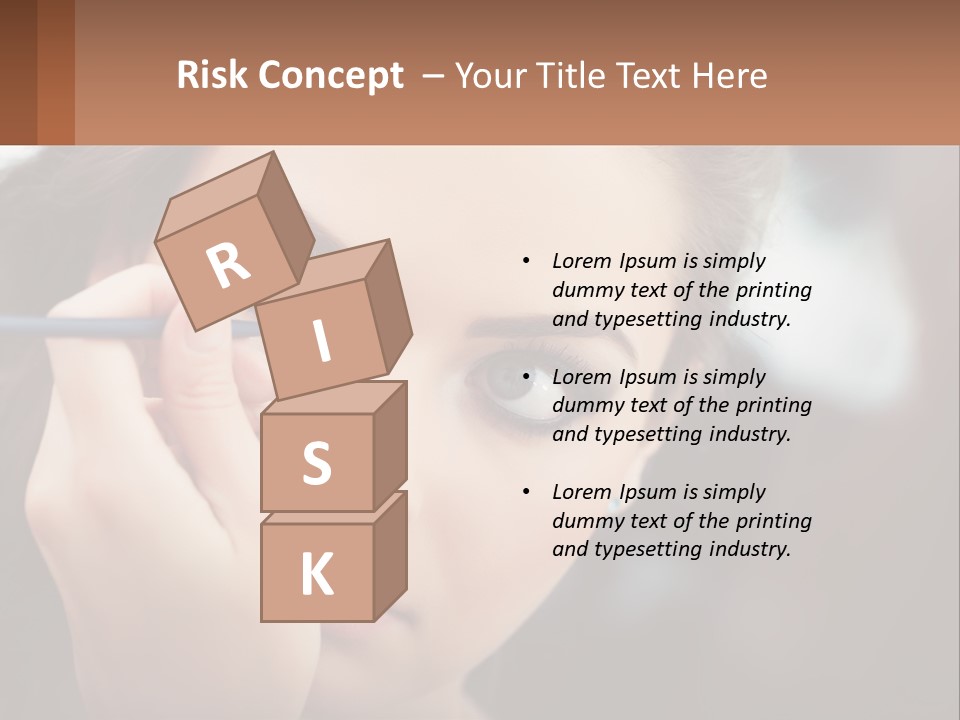 Risk Concept – Your Title Text Here

R
I
S
K

• Lorem Ipsum is simply dummy text of the printing and typesetting industry.

• Lorem Ipsum is simply dummy text of the printing and typesetting industry.

• Lorem Ipsum is simply dummy text of the printing and typesetting industry.